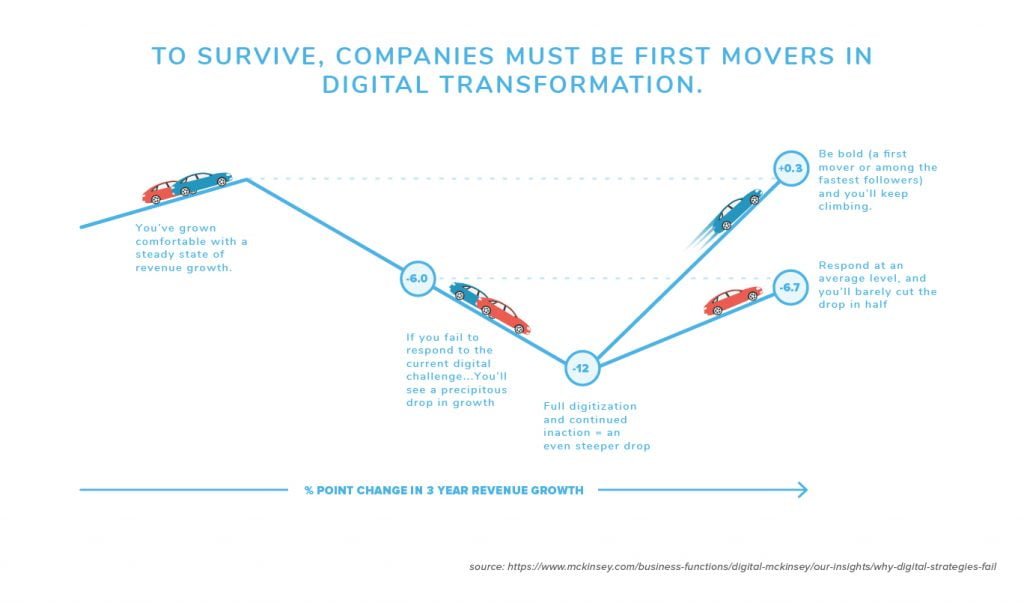 TO SURVIVE, COMPANIES MUST BE FIRST MOVERS IN DIGITAL TRANSFORMATION.

You've grown comfortable with a steady state of revenue growth.

-6.0

If you fail to respond to the current digital challenge...You'll see a precipitous drop in growth

-12

Full digitization and continued inaction = an even steeper drop

+0.3

Be bold (a first mover or among the fastest followers) and you'll keep climbing.

-6.7

Respond at an average level, and you'll barely cut the drop in half

% POINT CHANGE IN 3 YEAR REVENUE GROWTH

source: https://www.mckinsey.com/business-functions/digital-mckinsey/our-insights/why-digital-strategies-fail